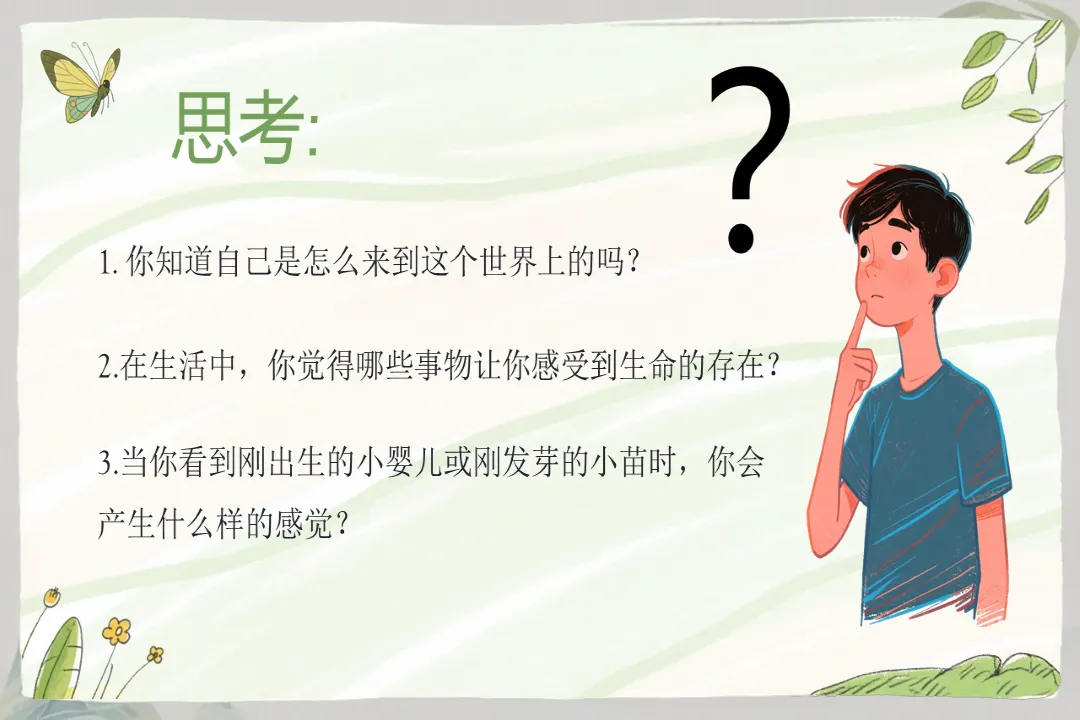 思考:

?

1. 你知道自己是怎么来到这个世界上的吗?

2.在生活中，你觉得哪些事物让你感受到生命的存在?

3.当你看到刚出生的小婴儿或刚发芽的小苗时，你会产生什么样的感觉?